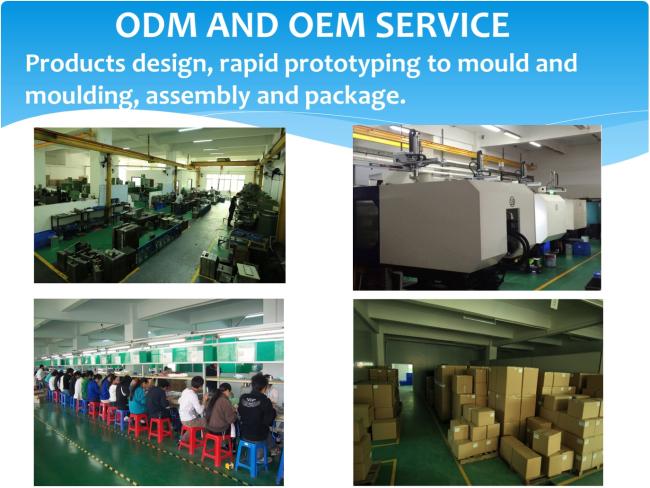 ODM AND OEM SERVICE

Products design, rapid prototyping to mould and moulding, assembly and package.